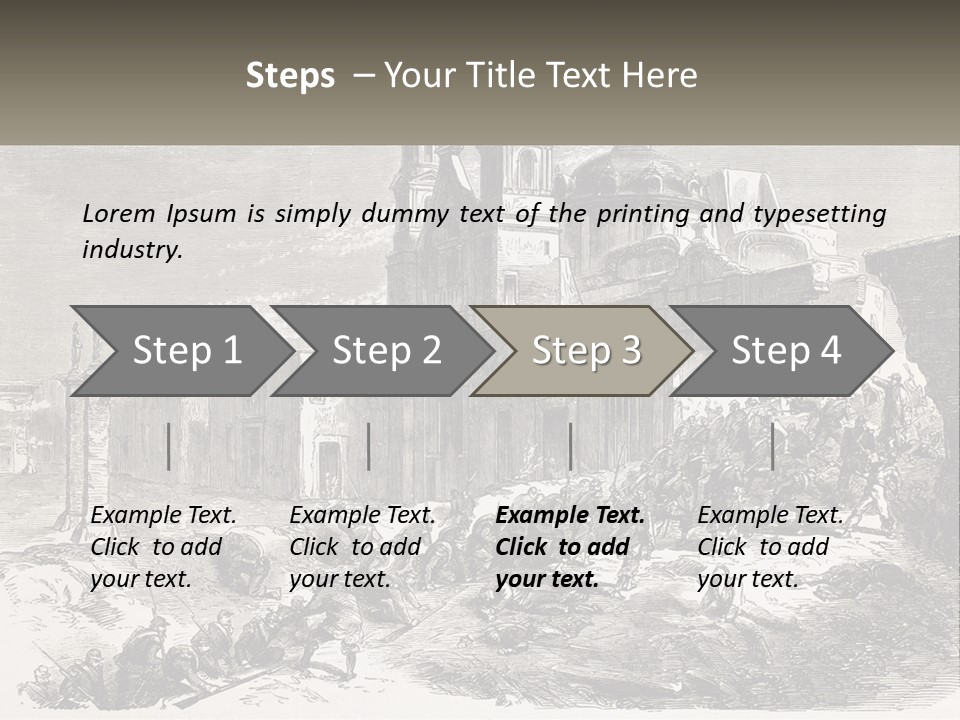 Steps – Your Title Text Here

Lorem Ipsum is simply dummy text of the printing and typesetting industry.

Step 1

Step 2

Step 3

Step 4

Example Text. Click to add your text.

Example Text. Click to add your text.

Example Text. Click to add your text.

Example Text. Click to add your text.